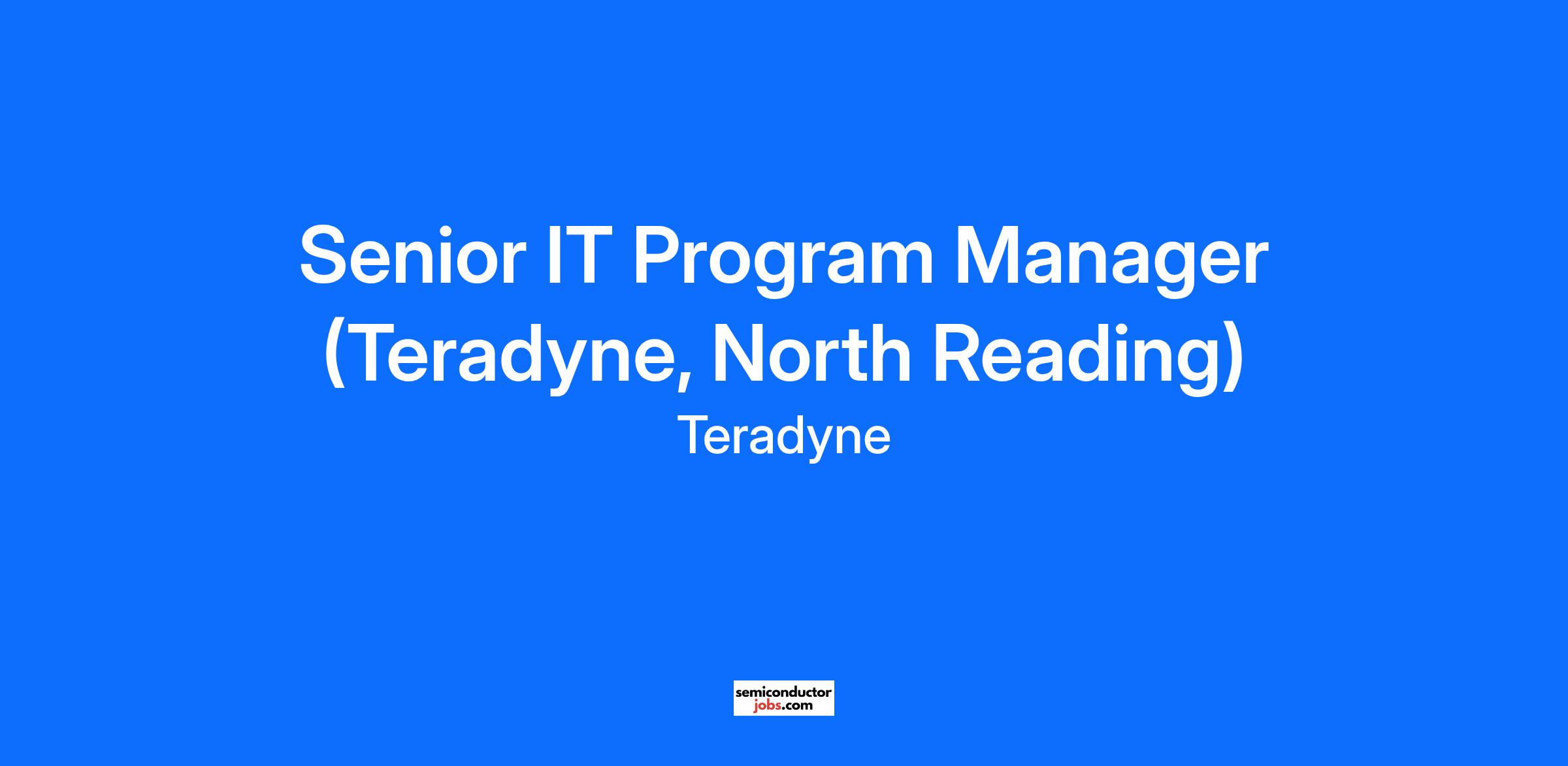 Senior IT Program Manager (Teradyne, North Reading)
Teradyne

semiconductor
jobs.com